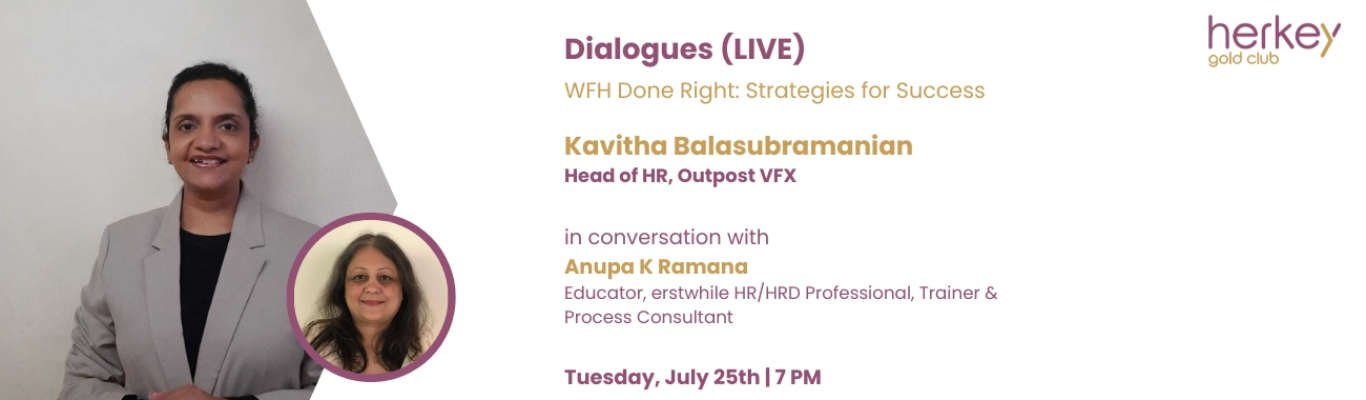 herkey
gold club

Dialogues (LIVE)

WFH Done Right: Strategies for Success

Kavitha Balasubramanian
Head of HR, Outpost VFX

in conversation with
Anupa K Ramana
Educator, erstwhile HR/HRD Professional, Trainer & Process Consultant

Tuesday, July 25th | 7 PM